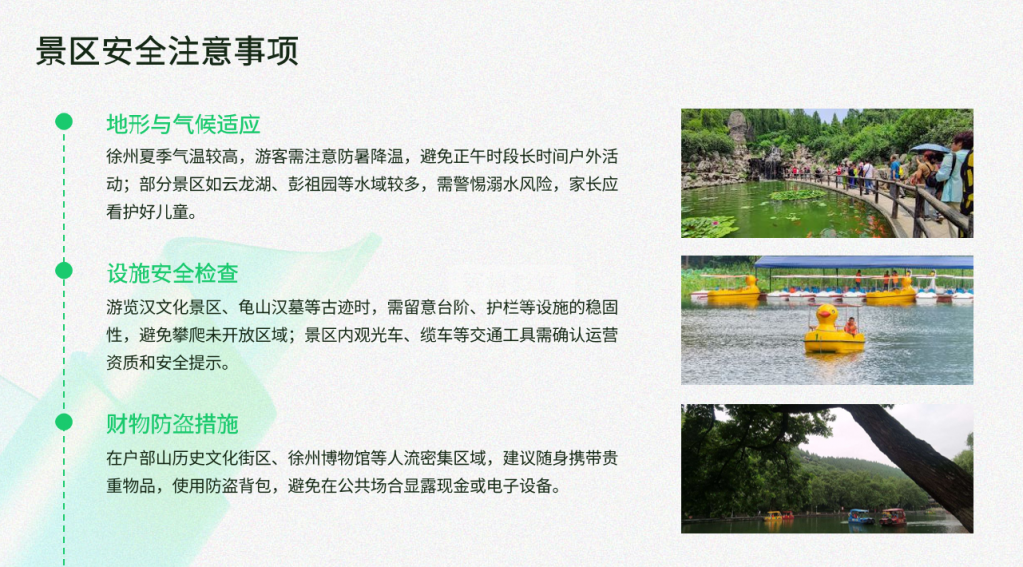 景区安全注意事项

地形与气候适应

徐州夏季气温较高，游客需注意防暑降温，避免正午时段长时间户外活动；部分景区如云龙湖、彭祖园等水域较多，需警惕溺水风险，家长应看护好儿童。

设施安全检查

游览汉文化景区、龟山汉墓等古迹时，需留意台阶、护栏等设施的稳固性，避免攀爬未开放区域；景区内观光车、缆车等交通工具需确认运营资质和安全提示。

财物防盗措施

在户部山历史文化街区、徐州博物馆等人流密集区域，建议随身携带贵重物品，使用防盗背包，避免在公共场合显露现金或电子设备。